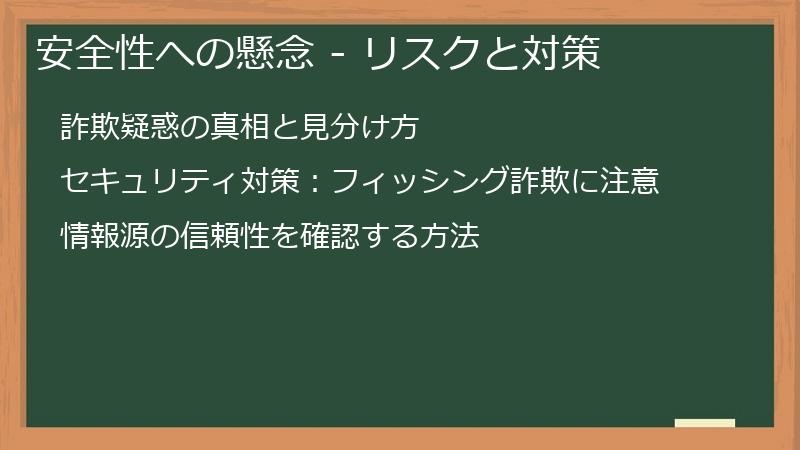 安全性への懸念 - リスクと対策

詐欺疑惑の真相と見分け方

セキュリティ対策：フィッシング詐欺に注意

情報源の信頼性を確認する方法